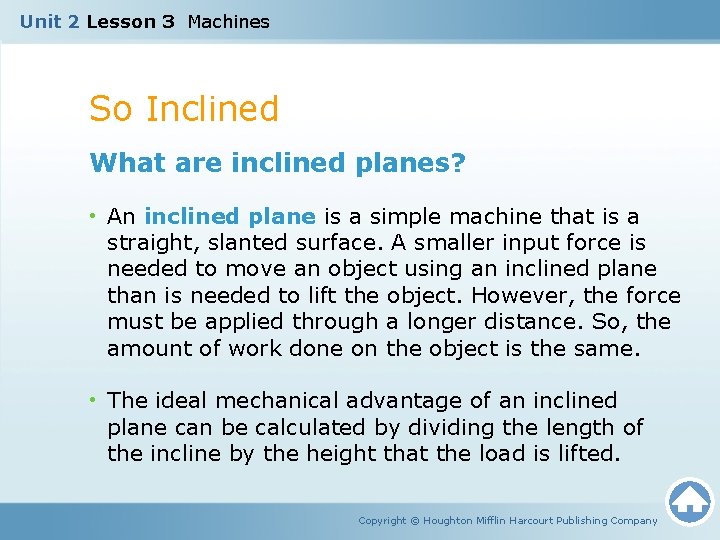 Unit 2 Lesson 3 Machines

So Inclined

What are inclined planes?

• An inclined plane is a simple machine that is a straight, slanted surface. A smaller input force is needed to move an object using an inclined plane than is needed to lift the object. However, the force must be applied through a longer distance. So, the amount of work done on the object is the same.

• The ideal mechanical advantage of an inclined plane can be calculated by dividing the length of the incline by the height that the load is lifted.

Copyright © Houghton Mifflin Harcourt Publishing Company